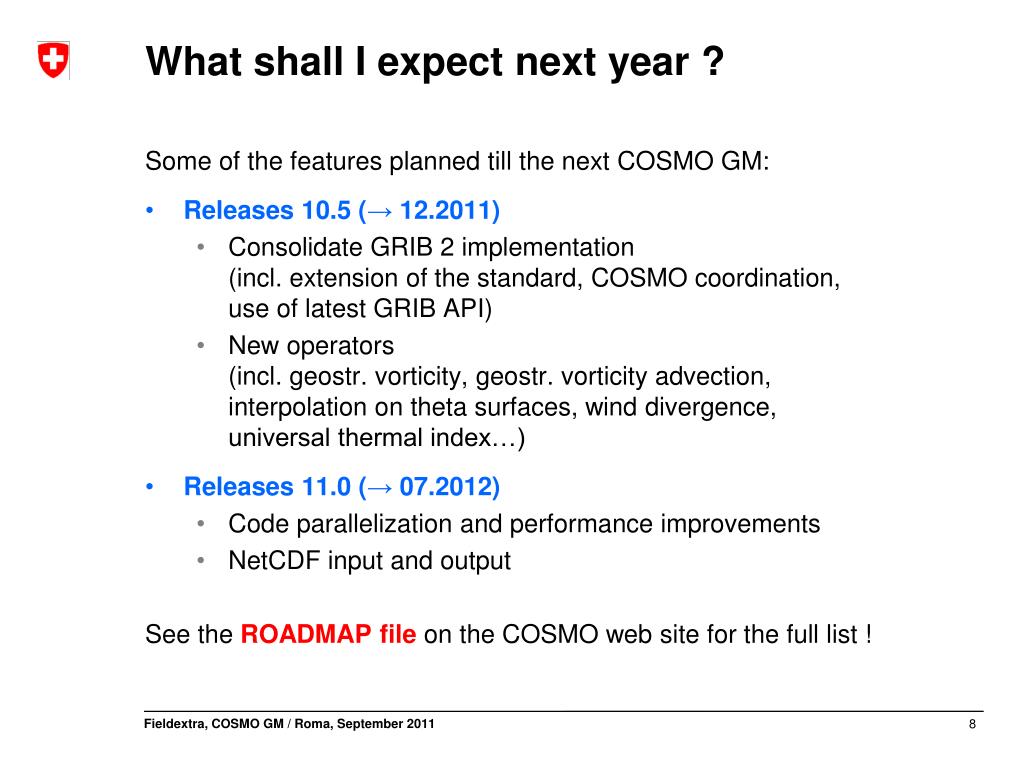 What shall I expect next year ?

Some of the features planned till the next COSMO GM:

• Releases 10.5 (→ 12.2011)
  • Consolidate GRIB 2 implementation
    (incl. extension of the standard, COSMO coordination, use of latest GRIB API)
  • New operators
    (incl. geostr. vorticity, geostr. vorticity advection, interpolation on theta surfaces, wind divergence, universal thermal index…)

• Releases 11.0 (→ 07.2012)
  • Code parallelization and performance improvements
  • NetCDF input and output

See the ROADMAP file on the COSMO web site for the full list !

Fieldextra, COSMO GM / Roma, September 2011

8